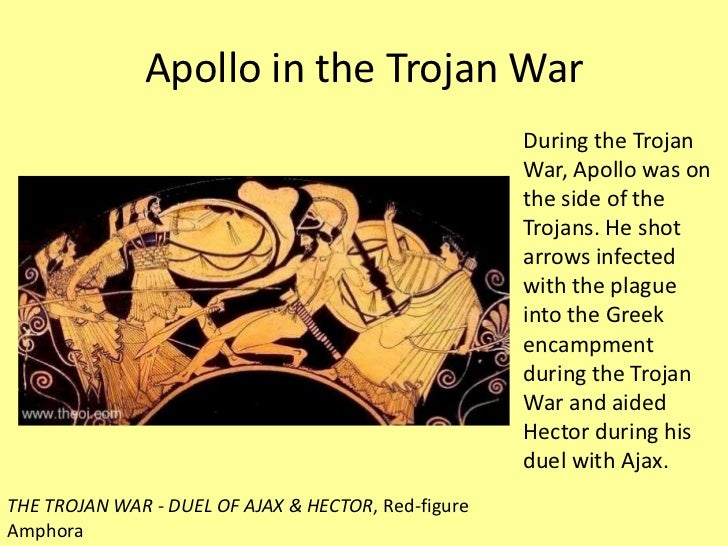 Apollo in the Trojan War

www.theoi.com

During the Trojan War, Apollo was on the side of the Trojans. He shot arrows infected with the plague into the Greek encampment during the Trojan War and aided Hector during his duel with Ajax.

THE TROJAN WAR - DUEL OF AJAX & HECTOR, Red-figure Amphora